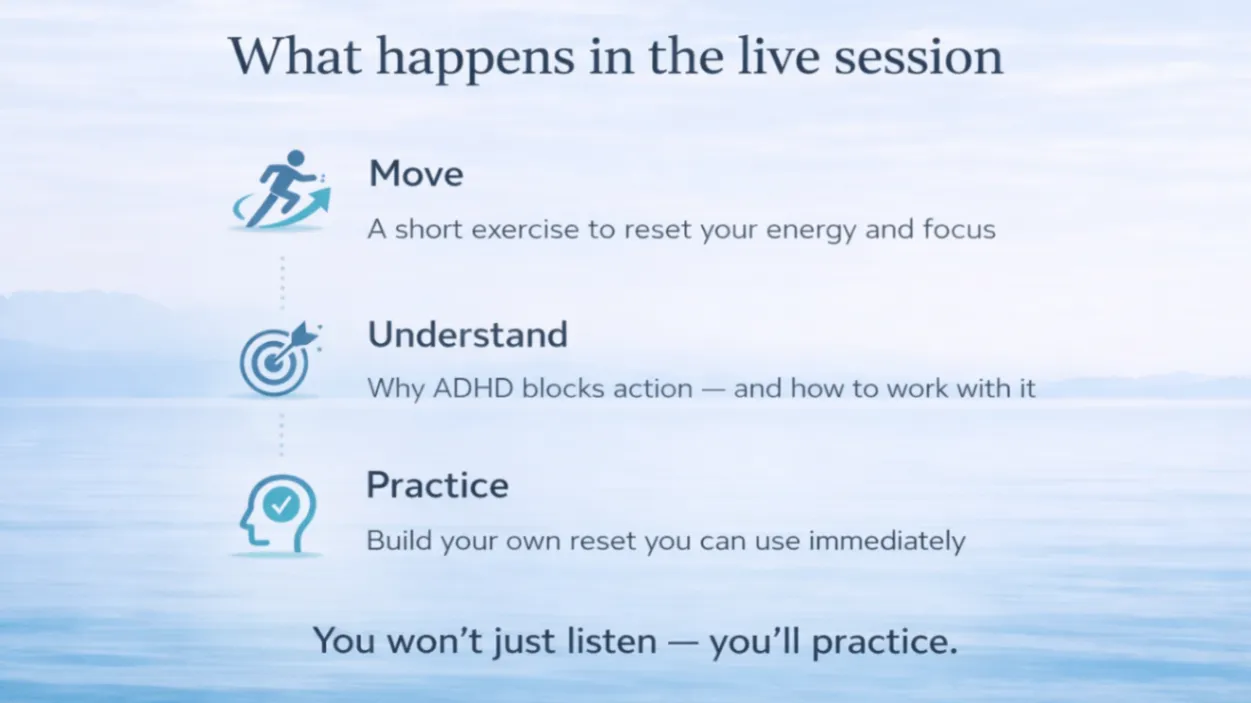 What happens in the live session

Move

A short exercise to reset your energy and focus

Understand

Why ADHD blocks action — and how to work with it

Practice

Build your own reset you can use immediately

You won't just listen — you'll practice.